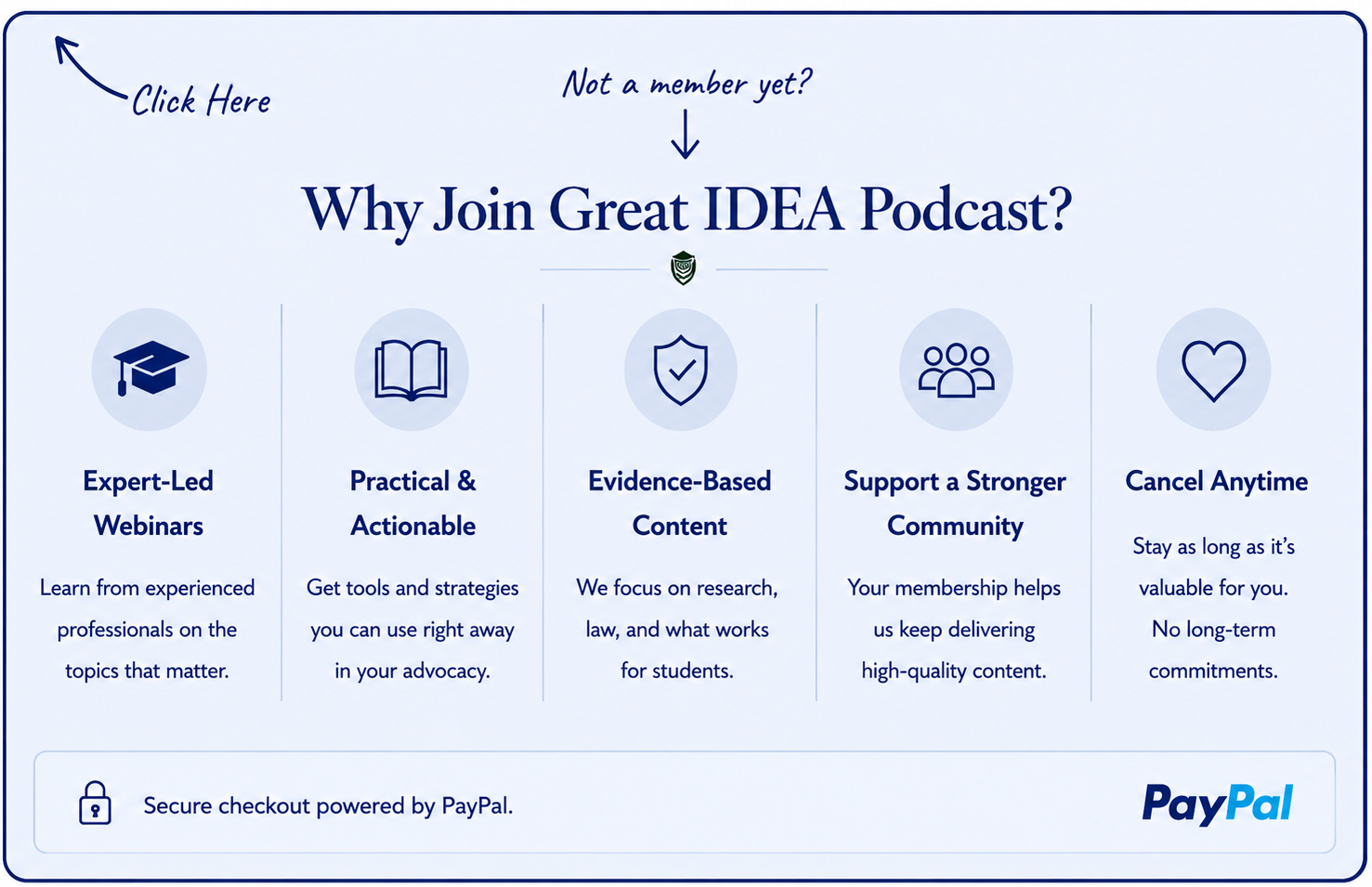 Click Here

Not a member yet?

Why Join Great IDEA Podcast?

Expert-Led Webinars

Learn from experienced professionals on the topics that matter.

Practical & Actionable

Get tools and strategies you can use right away in your advocacy.

Evidence-Based Content

We focus on research, law, and what works for students.

Support a Stronger Community

Your membership helps us keep delivering high-quality content.

Cancel Anytime

Stay as long as it's valuable for you. No long-term commitments.

Secure checkout powered by PayPal.

PayPal